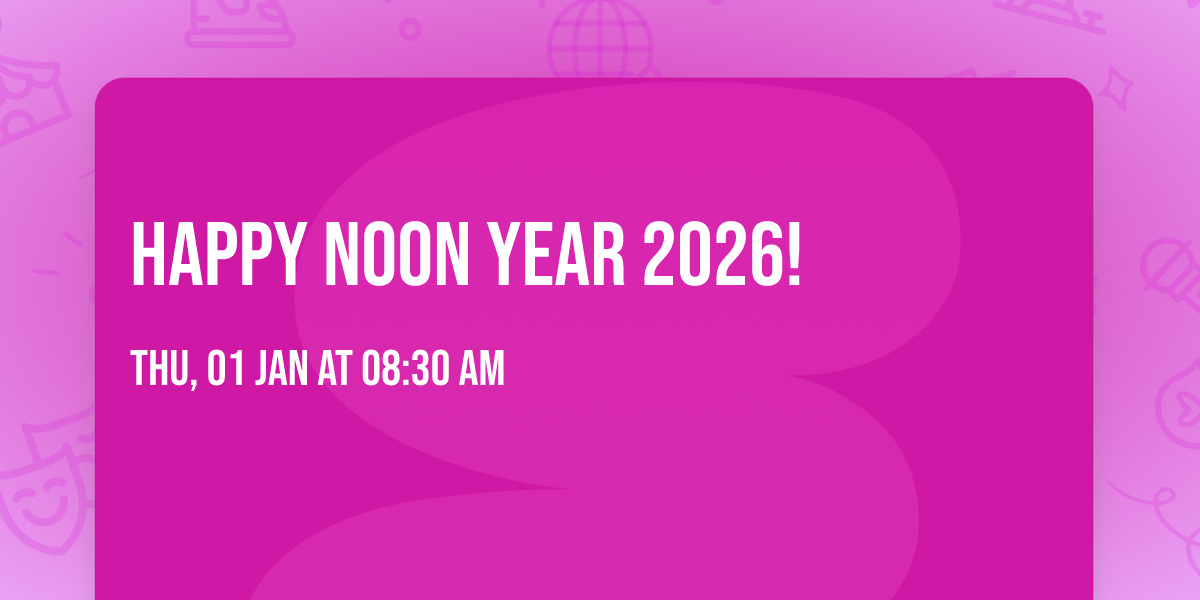 HAPPY NOON YEAR 2026!

THU, 01 JAN AT 08:30 AM